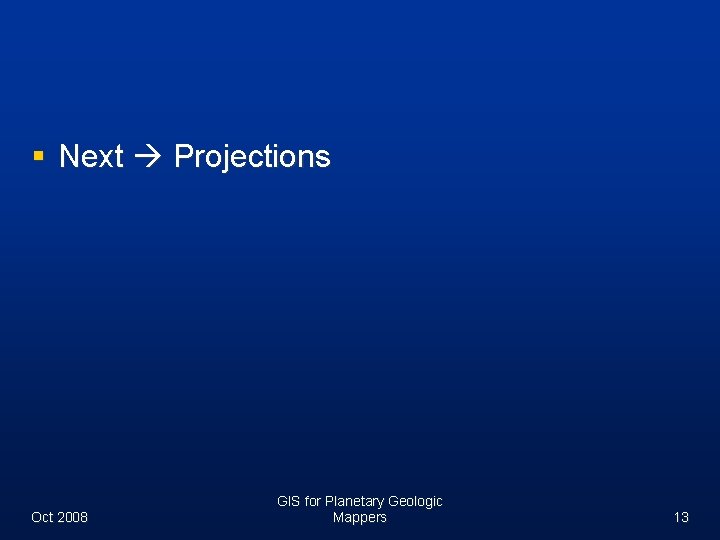 ▪ Next → Projections

Oct 2008

GIS for Planetary Geologic Mappers

13